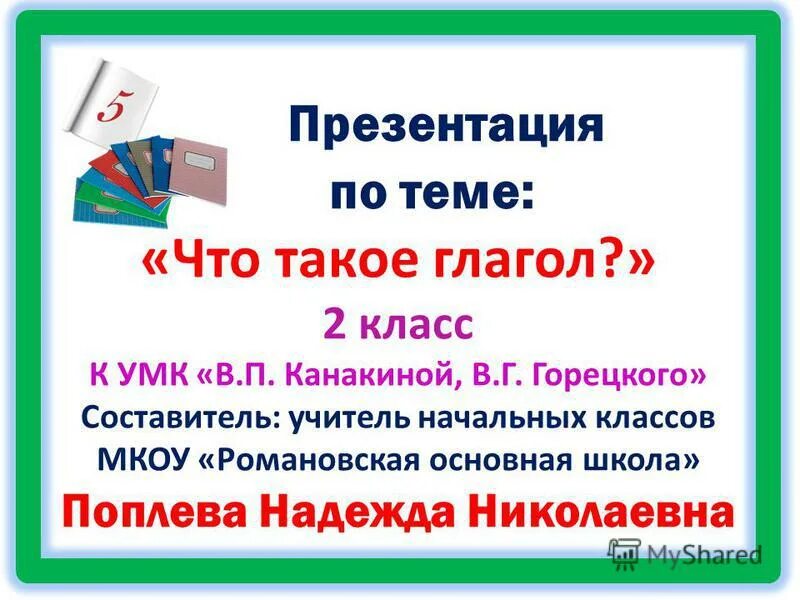 5

Презентация по теме:

«Что такое глагол?»

2 класс

К УМК «В.П. Канакиной, В.Г. Горецкого»

Составитель: учитель начальных классов МКОУ «Романовская основная школа»

Поплева Надежда Николаевна

MyShared